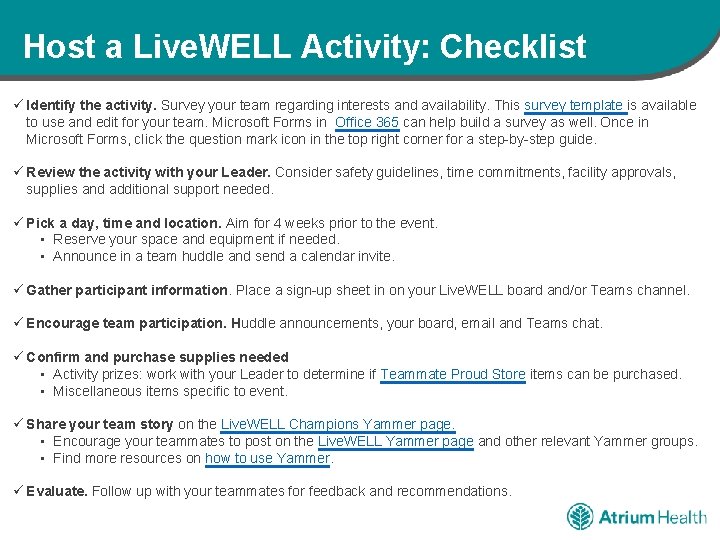 Host a LiveWELL Activity: Checklist

✓ Identify the activity. Survey your team regarding interests and availability. This survey template is available to use and edit for your team. Microsoft Forms in Office 365 can help build a survey as well. Once in Microsoft Forms, click the question mark icon in the top right corner for a step-by-step guide.

✓ Review the activity with your Leader. Consider safety guidelines, time commitments, facility approvals, supplies and additional support needed.

✓ Pick a day, time and location. Aim for 4 weeks prior to the event.
▪ Reserve your space and equipment if needed.
▪ Announce in a team huddle and send a calendar invite.

✓ Gather participant information. Place a sign-up sheet in on your LiveWELL board and/or Teams channel.

✓ Encourage team participation. Huddle announcements, your board, email and Teams chat.

✓ Confirm and purchase supplies needed
▪ Activity prizes: work with your Leader to determine if Teammate Proud Store items can be purchased.
▪ Miscellaneous items specific to event.

✓ Share your team story on the LiveWELL Champions Yammer page.
▪ Encourage your teammates to post on the LiveWELL Yammer page and other relevant Yammer groups.
▪ Find more resources on how to use Yammer.

✓ Evaluate. Follow up with your teammates for feedback and recommendations.

Atrium Health